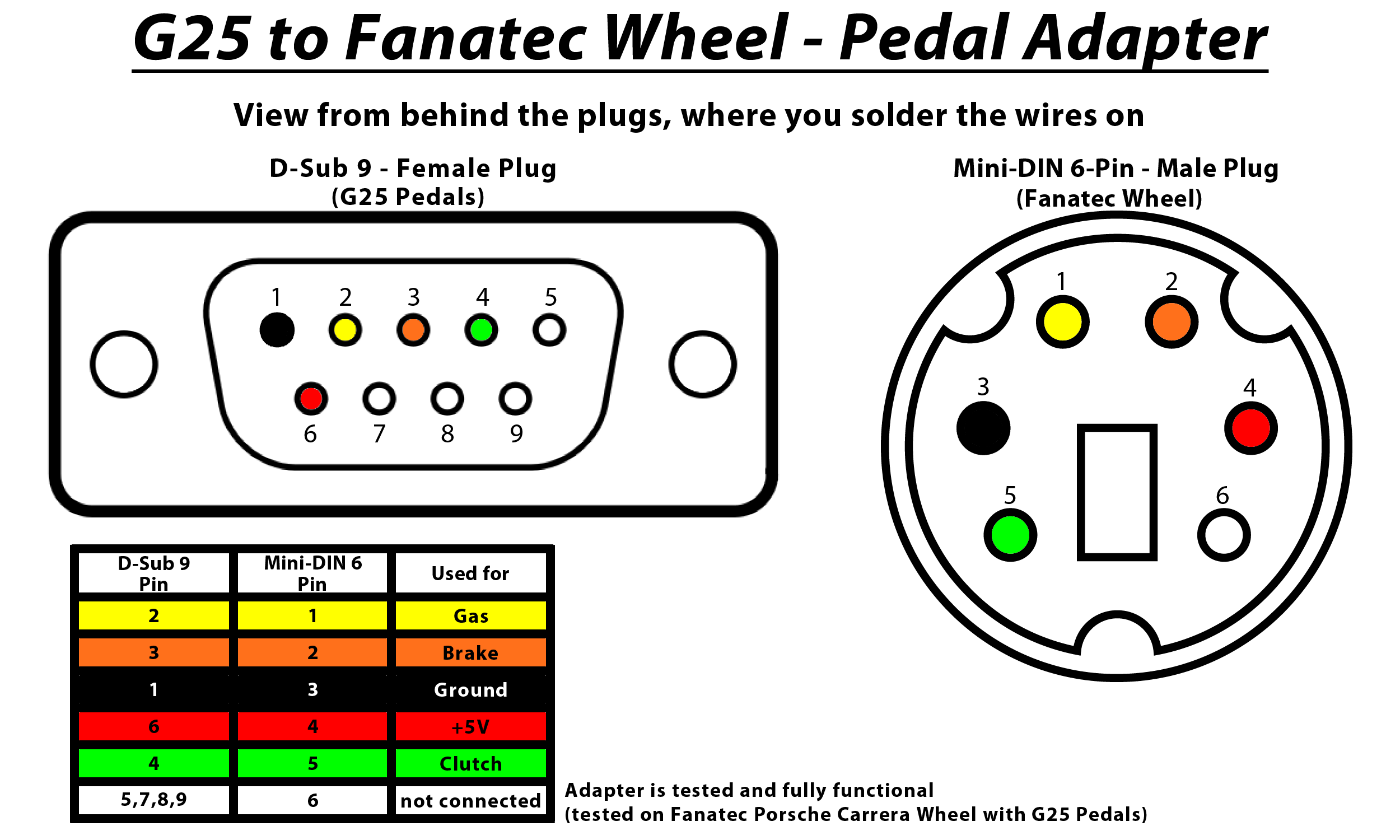 G25 to Fanatec Wheel - Pedal Adapter

View from behind the plugs, where you solder the wires on

D-Sub 9 - Female Plug
(G25 Pedals)

1 2 3 4 5
6 7 8 9

Mini-DIN 6-Pin - Male Plug
(Fanatec Wheel)

1 2
3 4
5 6

| D-Sub 9 Pin | Mini-DIN 6 Pin | Used for |
|---|---|---|
| 2 | 1 | Gas |
| 3 | 2 | Brake |
| 1 | 3 | Ground |
| 6 | 4 | +5V |
| 4 | 5 | Clutch |
| 5,7,8,9 | 6 | not connected |

Adapter is tested and fully functional
(tested on Fanatec Porsche Carrera Wheel with G25 Pedals)